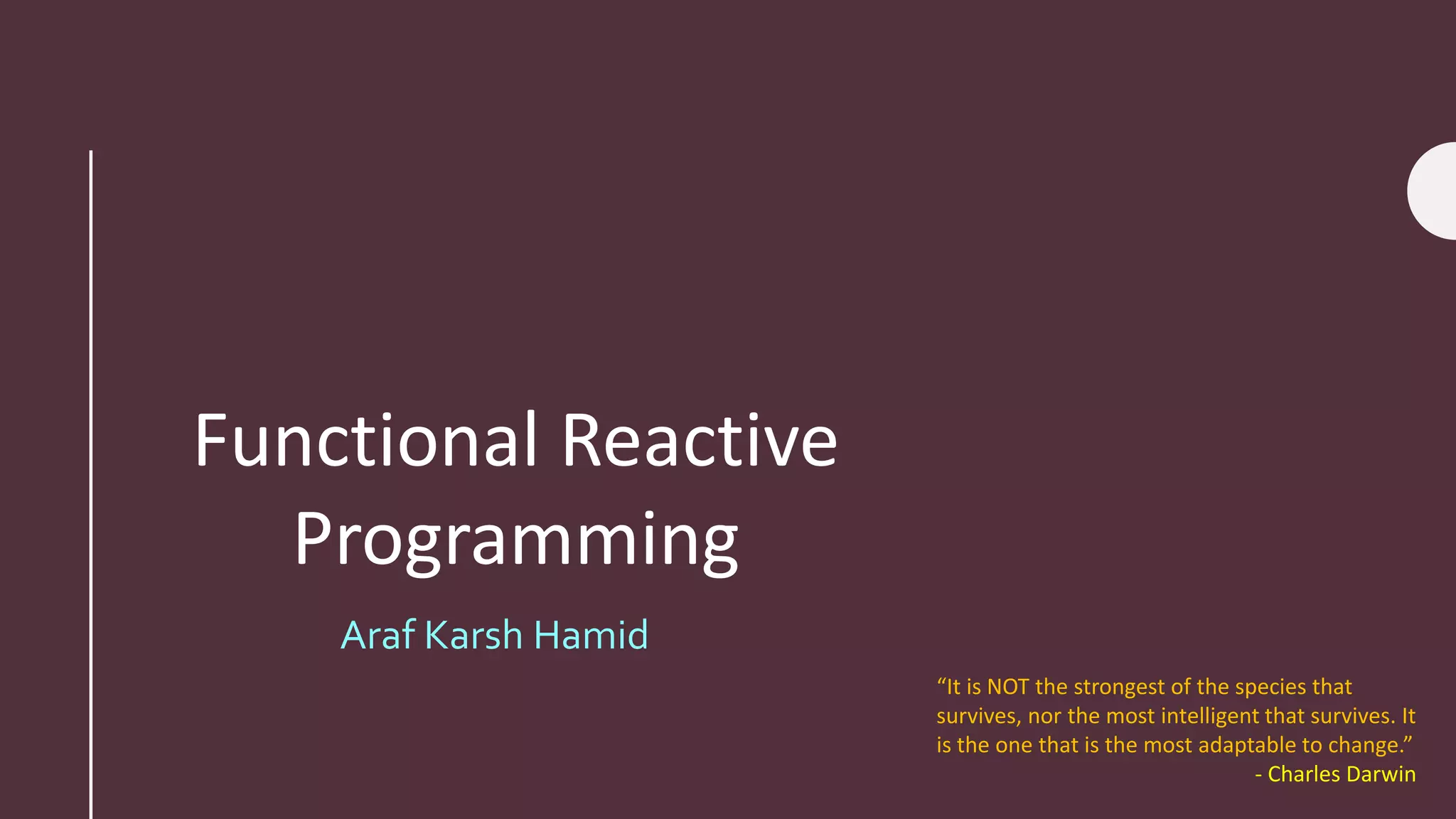 Functional Reactive Programming

Araf Karsh Hamid

“It is NOT the strongest of the species that survives, nor the most intelligent that survives. It is the one that is the most adaptable to change.”
- Charles Darwin